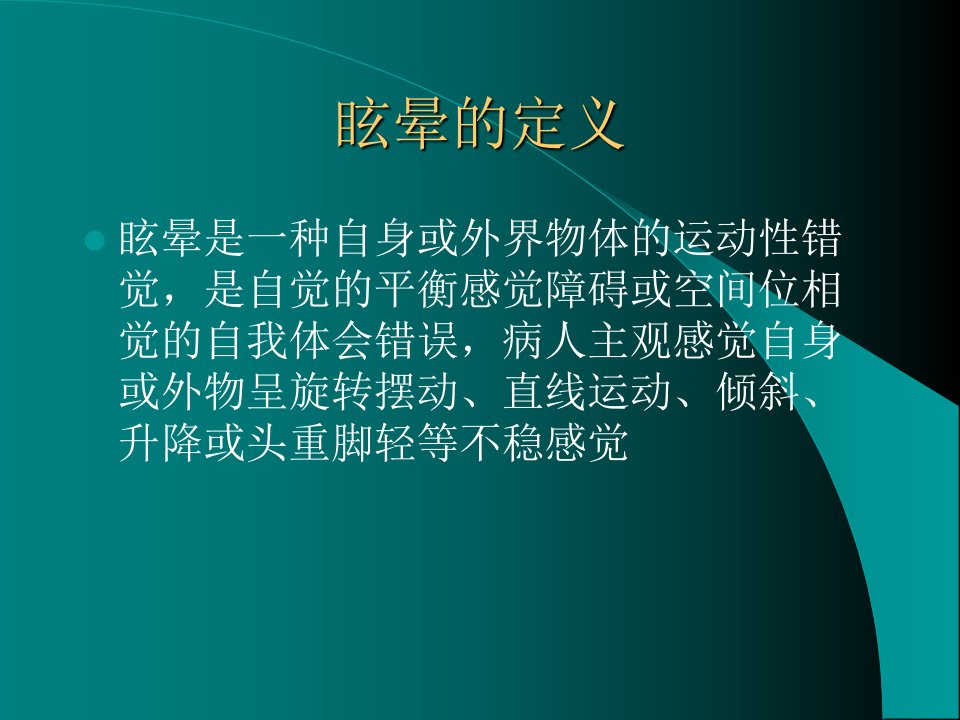 眩晕的定义

眩晕是一种自身或外界物体的运动性错觉，是自觉的平衡感觉障碍或空间位相觉的自我体会错误，病人主观感觉自身或外物呈旋转摆动、直线运动、倾斜、升降或头重脚轻等不稳感觉